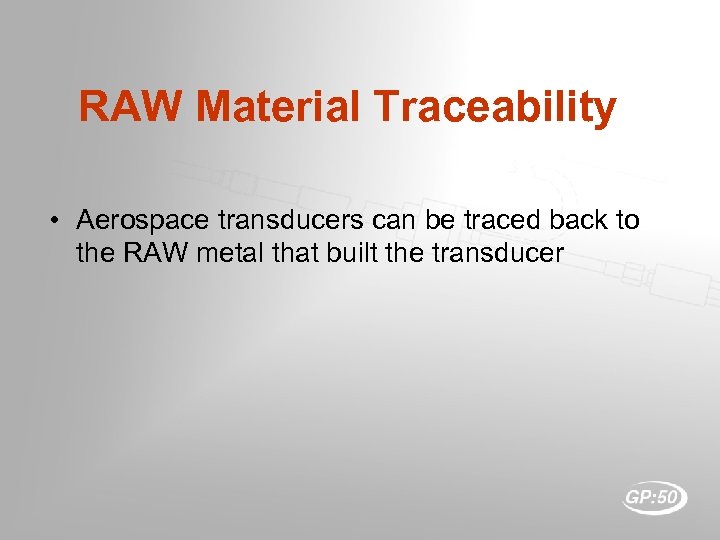 RAW Material Traceability

• Aerospace transducers can be traced back to the RAW metal that built the transducer

GP:50